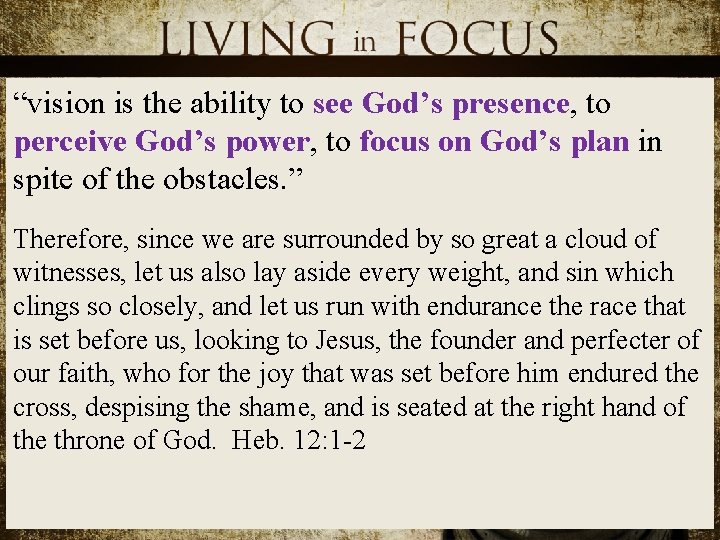 LIVING in FOCUS

“vision is the ability to see God’s presence, to perceive God’s power, to focus on God’s plan in spite of the obstacles.”

Therefore, since we are surrounded by so great a cloud of witnesses, let us also lay aside every weight, and sin which clings so closely, and let us run with endurance the race that is set before us, looking to Jesus, the founder and perfecter of our faith, who for the joy that was set before him endured the cross, despising the shame, and is seated at the right hand of the throne of God. Heb. 12:1-2